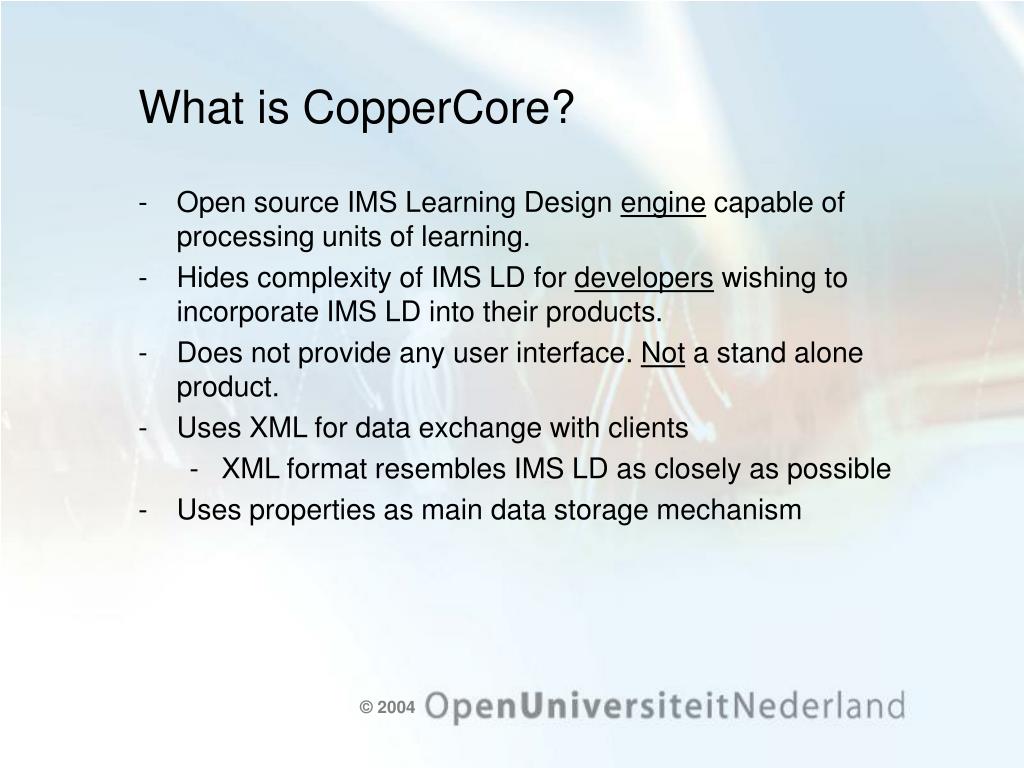 What is CopperCore?

- Open source IMS Learning Design engine capable of processing units of learning.
- Hides complexity of IMS LD for developers wishing to incorporate IMS LD into their products.
- Does not provide any user interface. Not a stand alone product.
- Uses XML for data exchange with clients
  - XML format resembles IMS LD as closely as possible
- Uses properties as main data storage mechanism

© 2004 OpenUniversiteitNederland